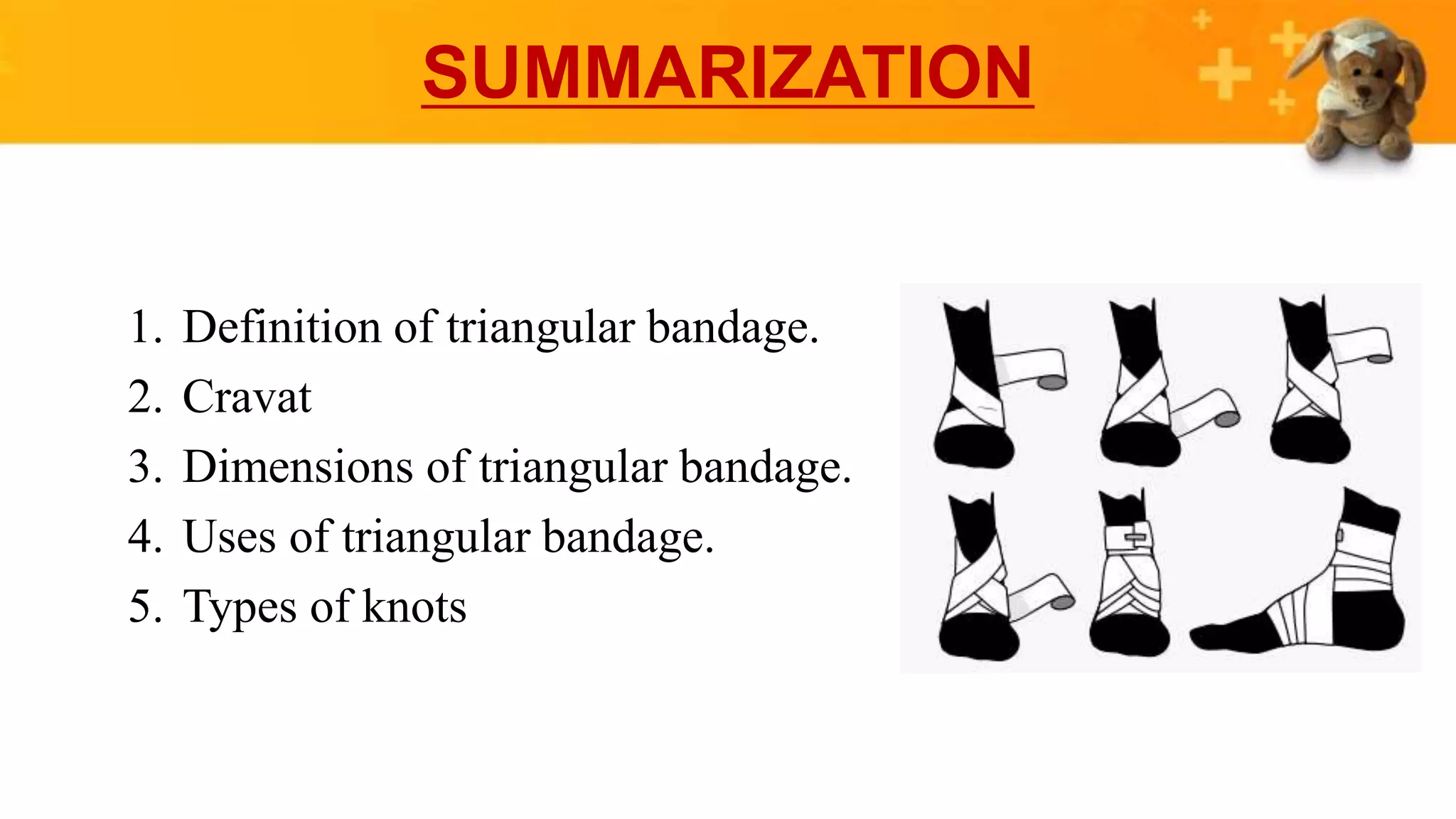 SUMMARIZATION

1. Definition of triangular bandage.
2. Cravat
3. Dimensions of triangular bandage.
4. Uses of triangular bandage.
5. Types of knots